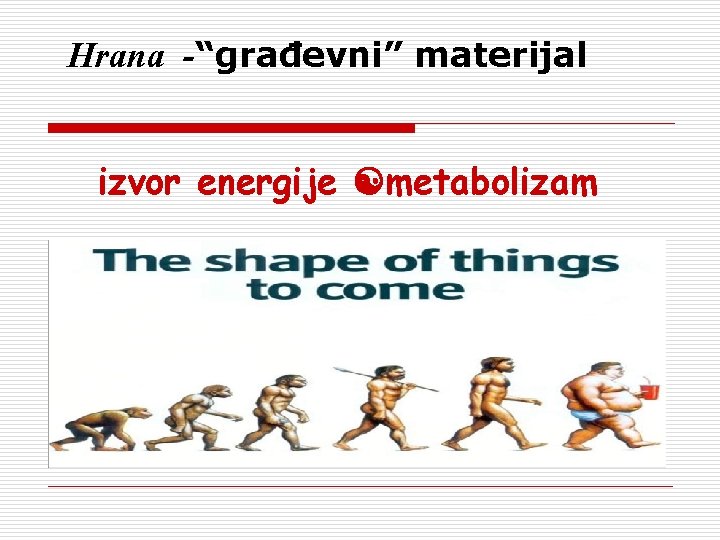 Hrana -“građevni” materijal

izvor energije ☯metabolizam

The shape of things to come